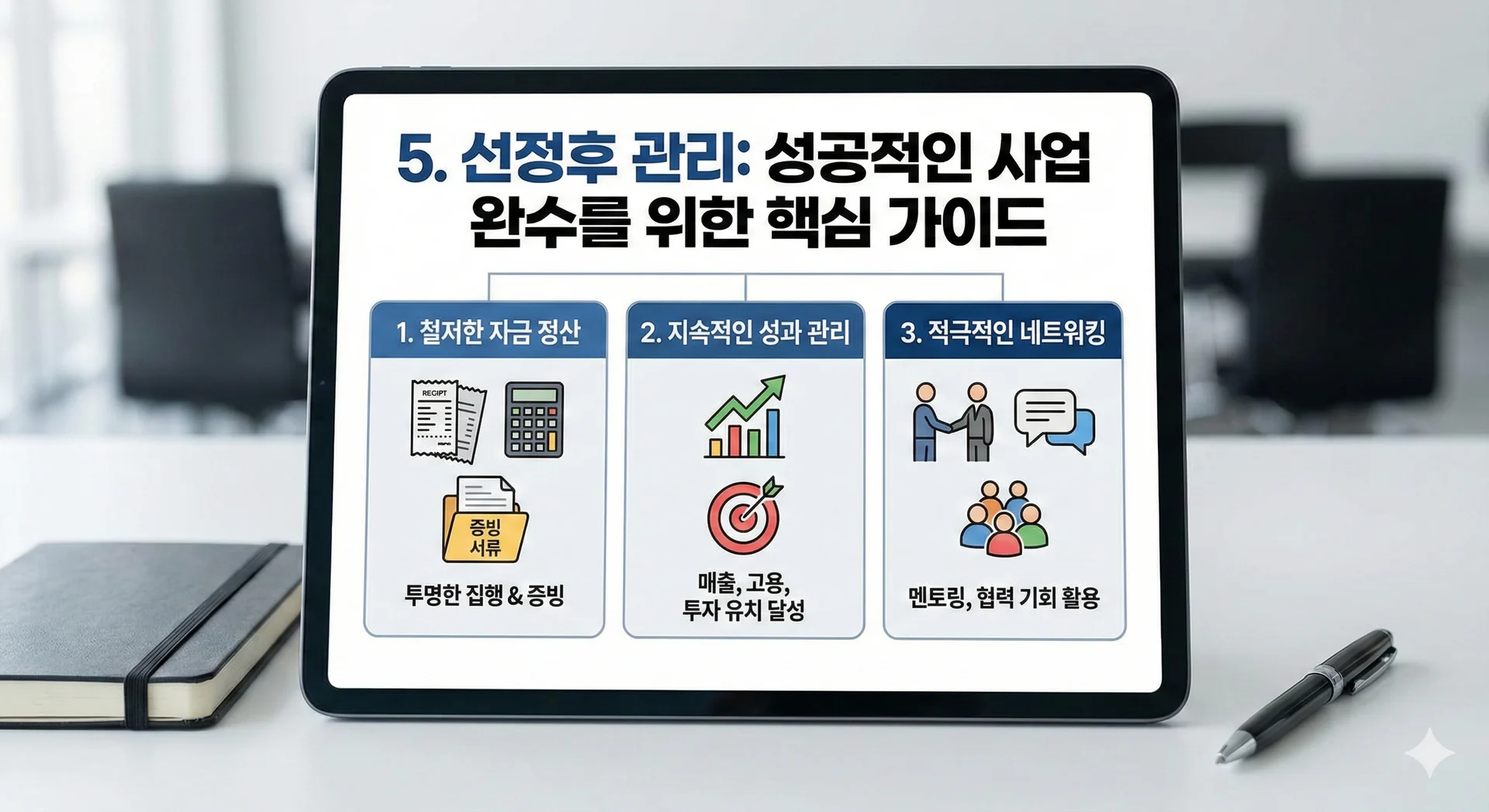 5. 선정후 관리: 성공적인 사업 완수를 위한 핵심 가이드

1. 철저한 자금 정산

RECIPT

증빙 서류

투명한 집행 & 증빙

2. 지속적인 성과 관리

매출, 고용, 투자 유치 달성

3. 적극적인 네트워킹

멘토링, 협력 기회 활용